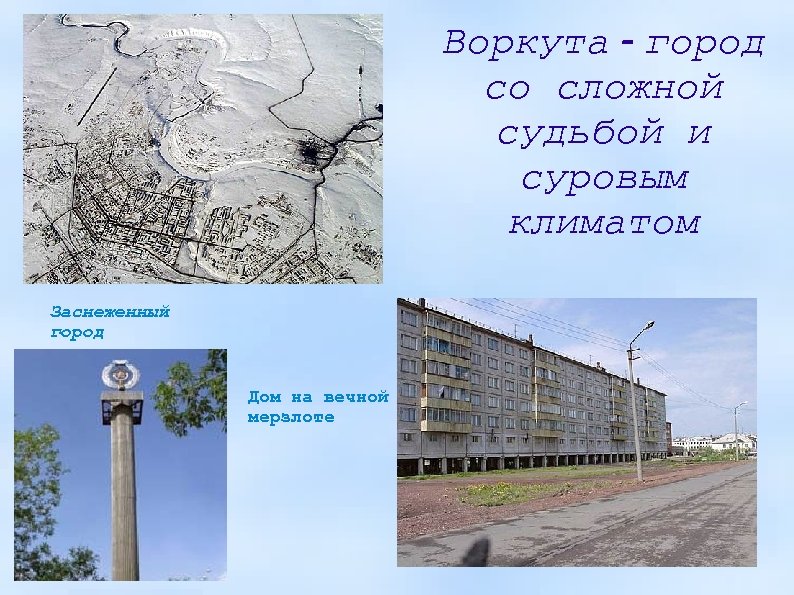 Воркута - город со сложной судьбой и суровым климатом

Заснеженный город

Дом на вечной мерзлоте